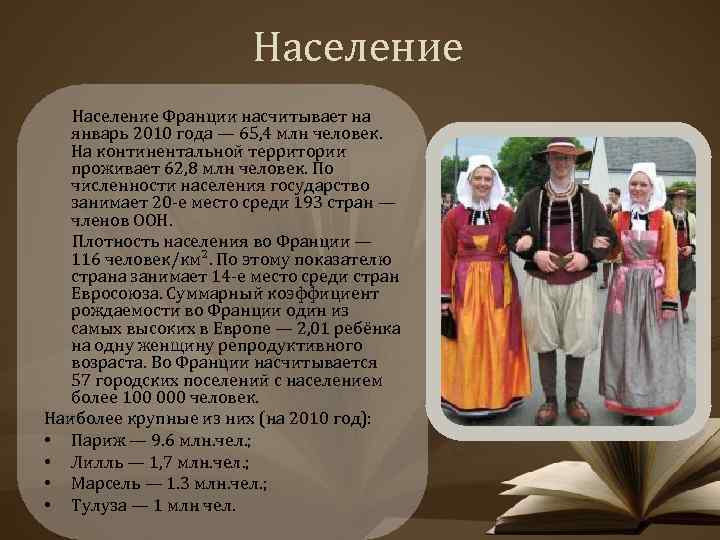 Население

Население Франции насчитывает на январь 2010 года — 65,4 млн человек. На континентальной территории проживает 62,8 млн человек. По численности населения государство занимает 20-е место среди 193 стран — членов ООН.

Плотность населения во Франции — 116 человек/км$^2$. По этому показателю страна занимает 14-е место среди стран Евросоюза. Суммарный коэффициент рождаемости во Франции один из самых высоких в Европе — 2,01 ребёнка на одну женщину репродуктивного возраста. Во Франции насчитывается 57 городских поселений с населением более 100 000 человек.

Наиболее крупные из них (на 2010 год):
• Париж — 9.6 млн.чел.;
• Лилль — 1,7 млн.чел.;
• Марсель — 1.3 млн.чел.;
• Тулуза — 1 млн чел.